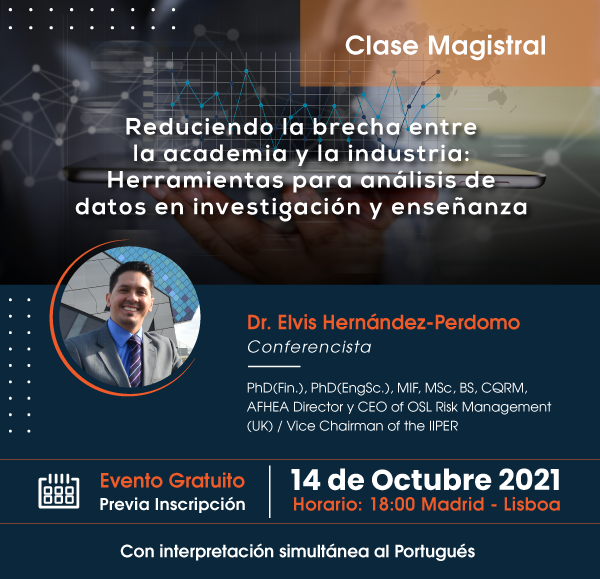 Clase Magistral

Reduciendo la brecha entre la academia y la industria: Herramientas para análisis de datos en investigación y enseñanza

Dr. Elvis Hernández-Perdomo
Conferencista

PhD(Fin.), PhD(EngSc.), MIF, MSc, BS, CQRM, AFHEA Director y CEO of OSL Risk Management (UK) / Vice Chairman of the IIPER

Evento Gratuito
Previa Inscripción

14 de Octubre 2021
Horario: 18:00 Madrid - Lisboa

Con interpretación simultánea al Portugués